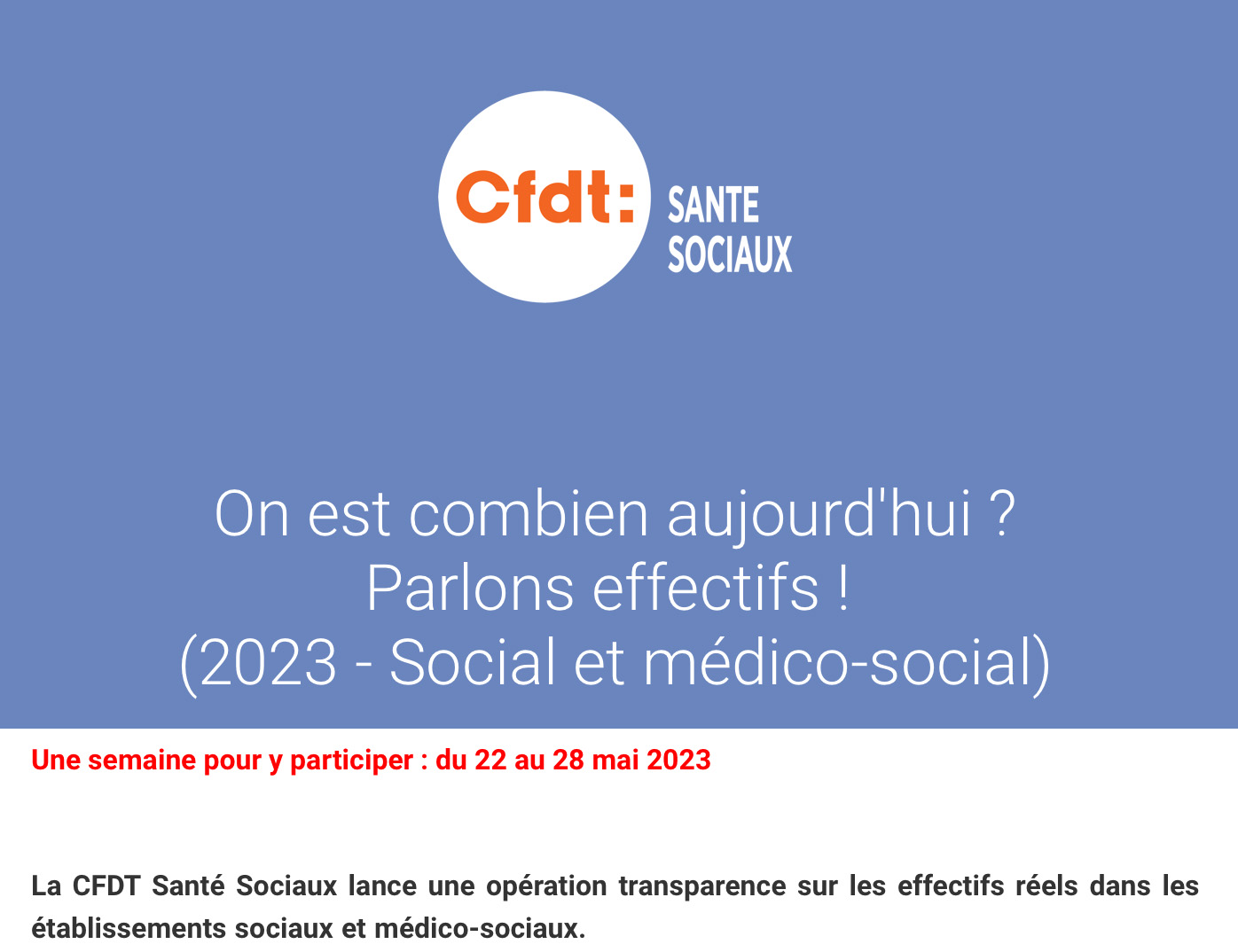 Cfdt: SANTE SOCIAUX

On est combien aujourd'hui ?
Parlons effectifs !
(2023 - Social et médico-social)

Une semaine pour y participer : du 22 au 28 mai 2023

La CFDT Santé Sociaux lance une opération transparence sur les effectifs réels dans les établissements sociaux et médico-sociaux.